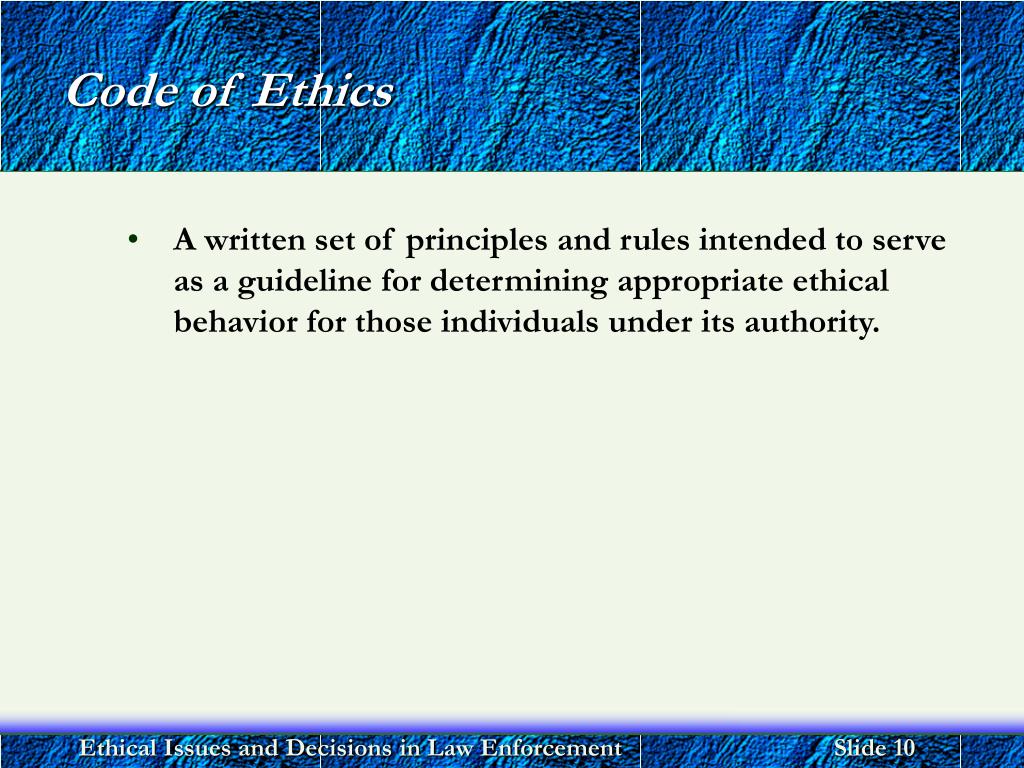 Code of Ethics

• A written set of principles and rules intended to serve as a guideline for determining appropriate ethical behavior for those individuals under its authority.

Ethical Issues and Decisions in Law Enforcement

Slide 10